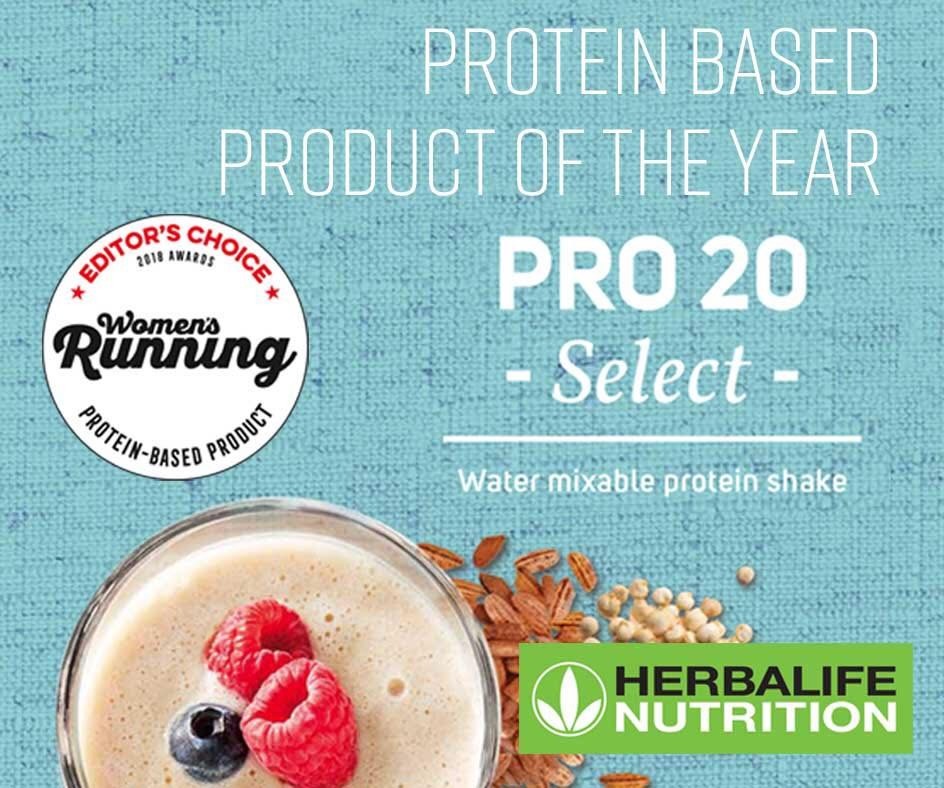 PROTEIN BASED PRODUCT OF THE YEAR

EDITOR'S CHOICE
2018 AWARDS
Women's Running
PROTEIN-BASED PRODUCT

PRO 20
- Select -

Water mixable protein shake

HERBALIFE NUTRITION